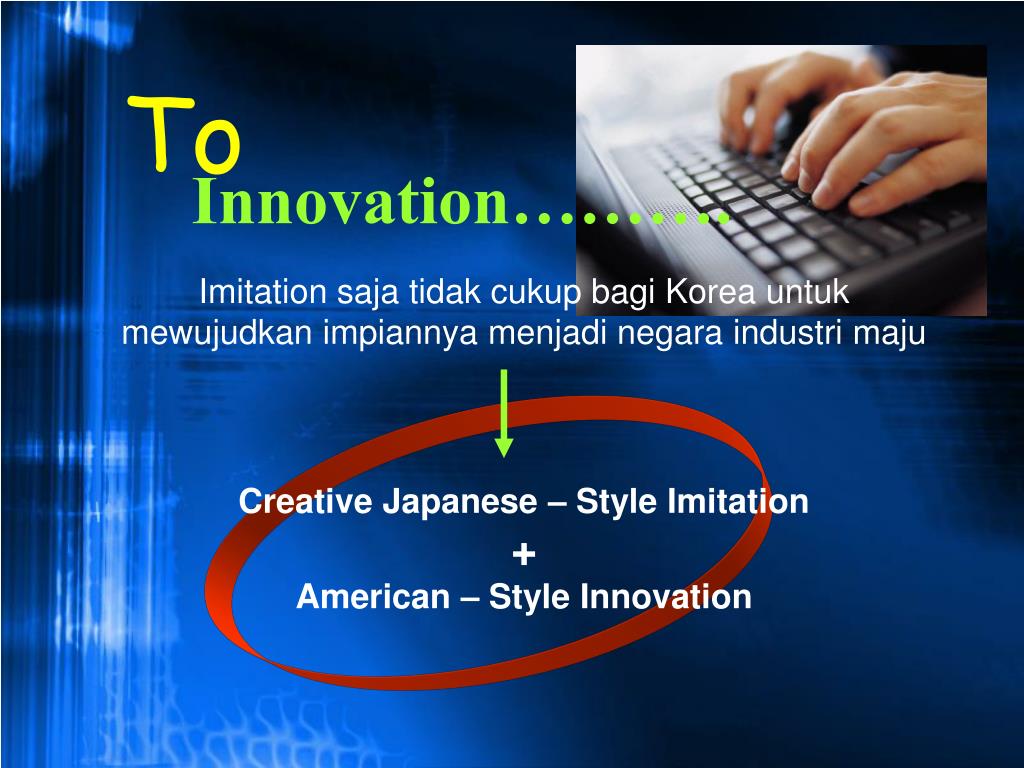 To
Innovation………

Imitation saja tidak cukup bagi Korea untuk mewujudkan impiannya menjadi negara industri maju

Creative Japanese – Style Imitation
+
American – Style Innovation